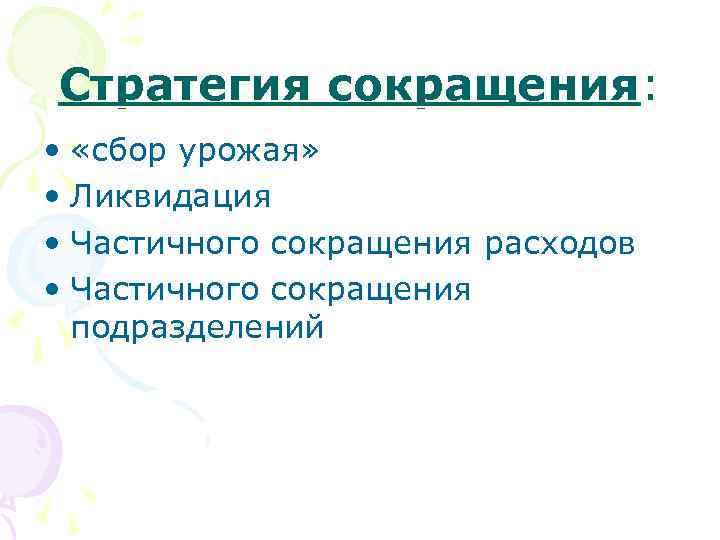 Стратегия сокращения:

• «сбор урожая»
• Ликвидация
• Частичного сокращения расходов
• Частичного сокращения подразделений